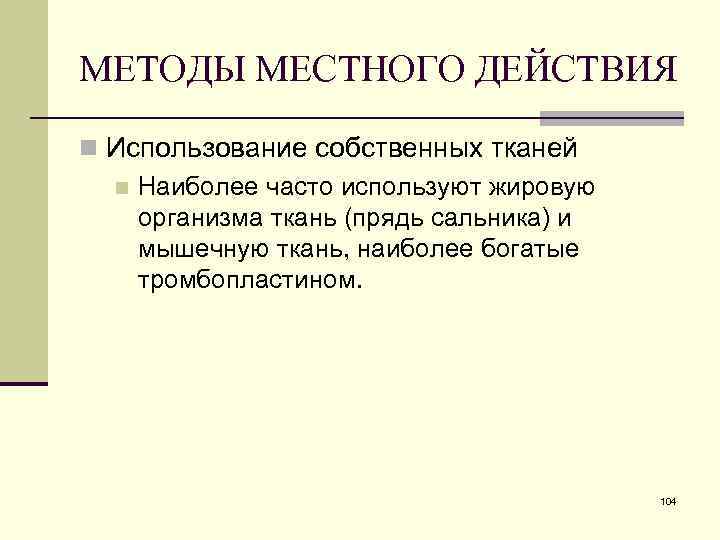 МЕТОДЫ МЕСТНОГО ДЕЙСТВИЯ

Использование собственных тканей

Наиболее часто используют жировую организма ткань (прядь сальника) и мышечную ткань, наиболее богатые тромбопластином.

104